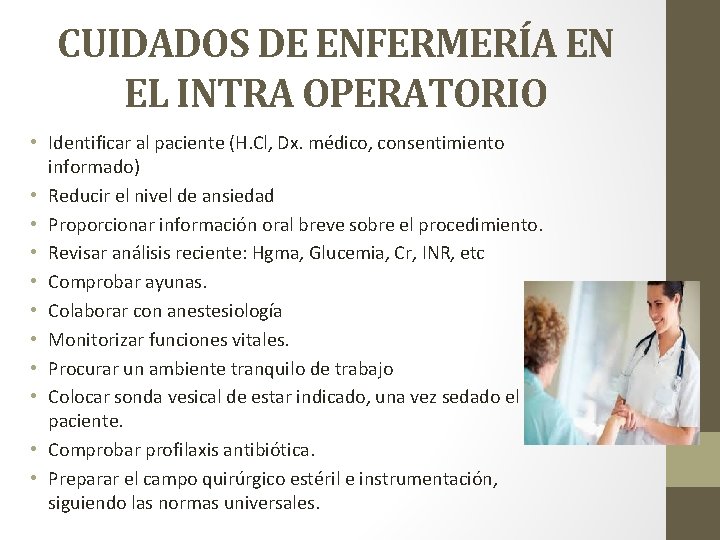 CUIDADOS DE ENFERMERÍA EN EL INTRA OPERATORIO

• Identificar al paciente (H.Cl, Dx. médico, consentimiento informado)
• Reducir el nivel de ansiedad
• Proporcionar información oral breve sobre el procedimiento.
• Revisar análisis reciente: Hgma, Glucemia, Cr, INR, etc
• Comprobar ayunas.
• Colaborar con anestesiología
• Monitorizar funciones vitales.
• Procurar un ambiente tranquilo de trabajo
• Colocar sonda vesical de estar indicado, una vez sedado el paciente.
• Comprobar profilaxis antibiótica.
• Preparar el campo quirúrgico estéril e instrumentación, siguiendo las normas universales.